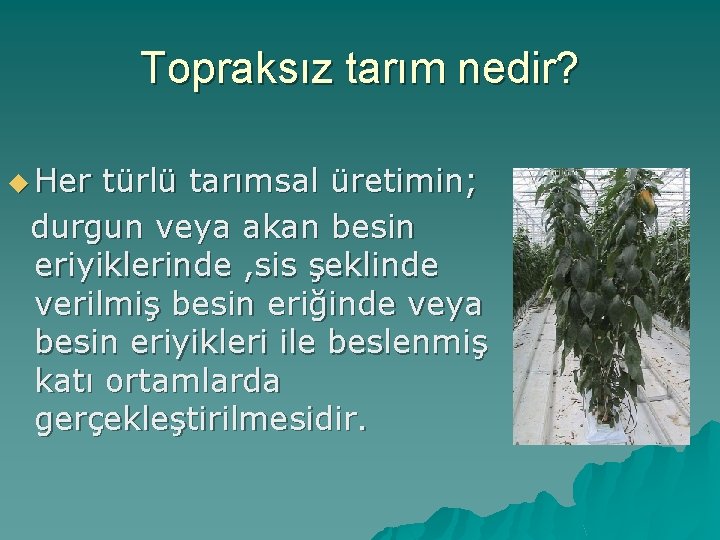 Topraksız tarım nedir?

Her türlü tarımsal üretimin; durgun veya akan besin eriyiklerinde ,sis şeklinde verilmiş besin eriğinde veya besin eriyikleri ile beslenmiş katı ortamlarda gerçekleştirilmesidir.